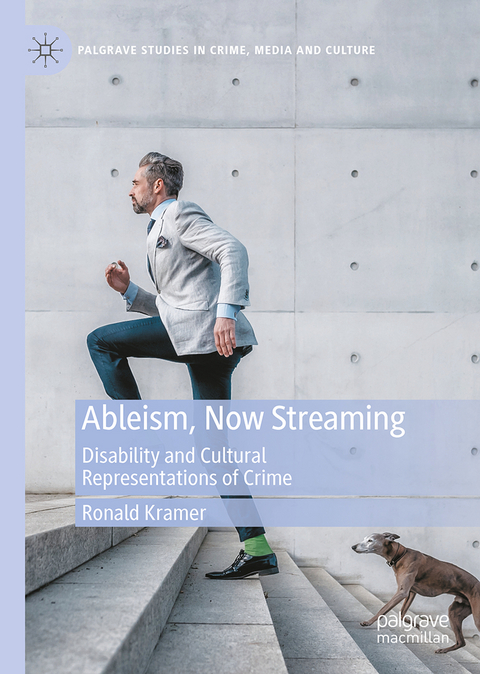 PALGRAVE STUDIES IN CRIME, MEDIA AND CULTURE

Ableism, Now Streaming

Disability and Cultural Representations of Crime

Ronald Kramer

palgrave macmillan